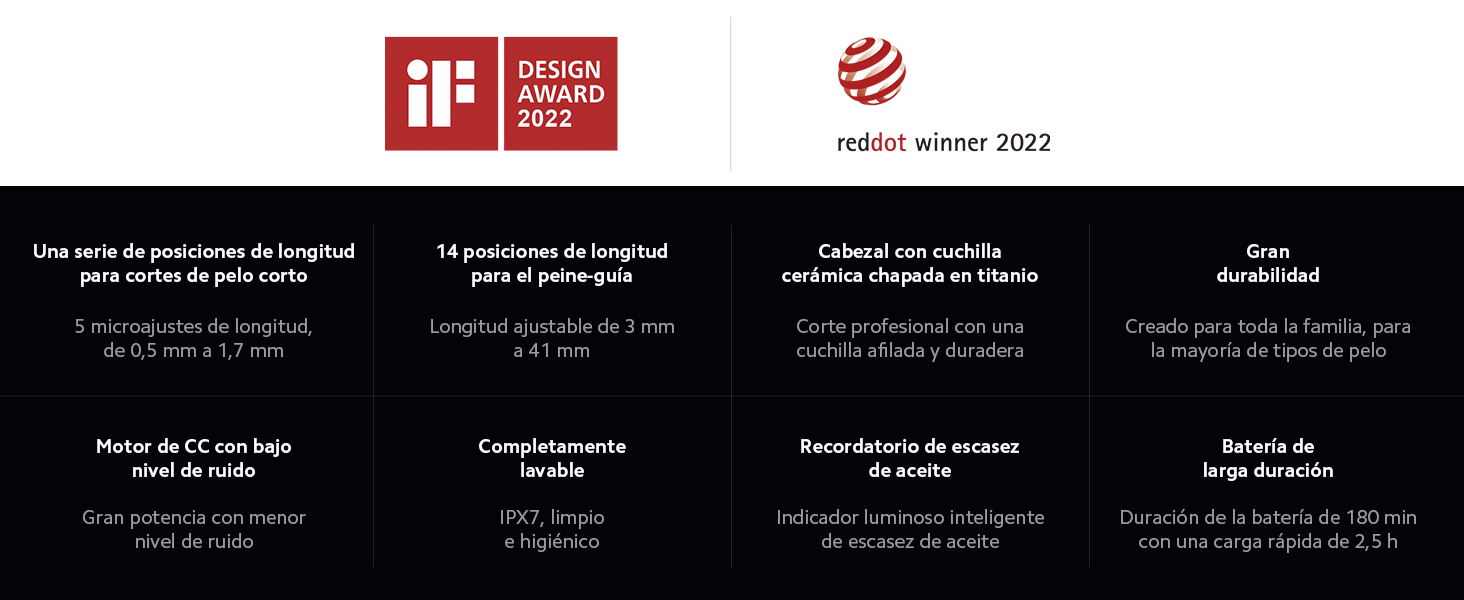 iF DESIGN AWARD 2022

reddot winner 2022

Una serie de posiciones de longitud para cortes de pelo corto

5 microajustes de longitud, de 0,5 mm a 1,7 mm

14 posiciones de longitud para el peine-guía

Longitud ajustable de 3 mm a 41 mm

Cabezal con cuchilla cerámica chapada en titanio

Corte profesional con una cuchilla afilada y duradera

Gran durabilidad

Creado para toda la familia, para la mayoría de tipos de pelo

Motor de CC con bajo nivel de ruido

Gran potencia con menor nivel de ruido

Completamente lavable

IPX7, limpio e higiénico

Recordatorio de escasez de aceite

Indicador luminoso inteligente de escasez de aceite

Batería de larga duración

Duración de la batería de 180 min con una carga rápida de 2,5 h